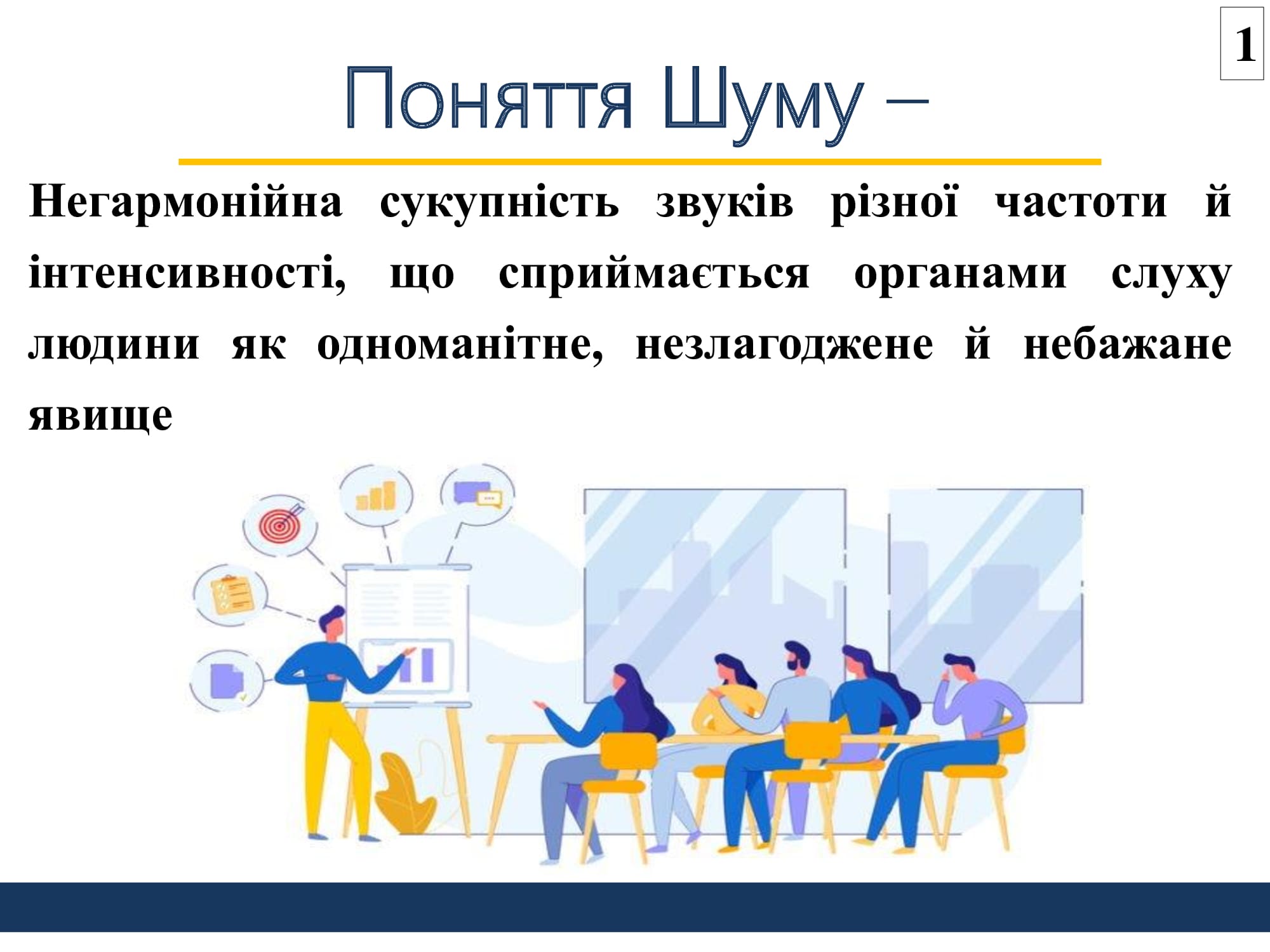 1

Поняття Шуму –

Негармонійна сукупність звуків різної частоти й інтенсивності, що сприймається органами слуху людини як одноманітне, незлагоджене й небажане явище